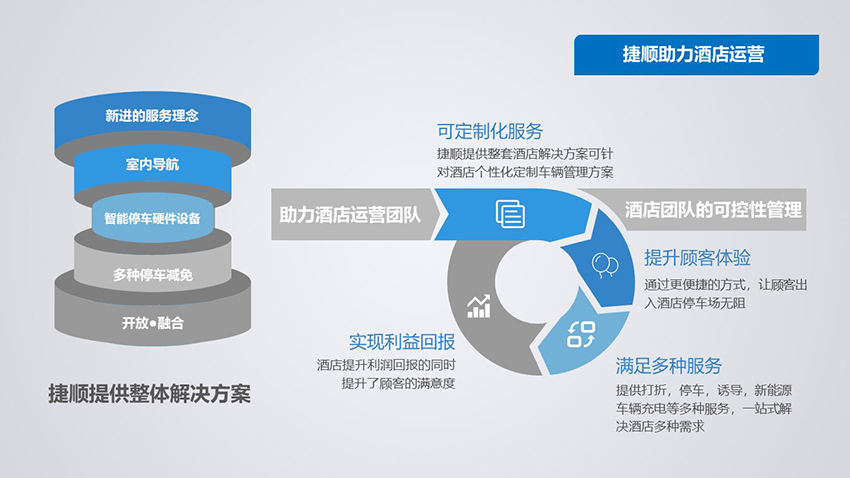 捷顺助力酒店运营

新进的服务理念

室内导航

智能停车硬件设备

多种停车减免

开放●融合

捷顺提供整体解决方案

可定制化服务
捷顺提供整套酒店解决方案可针对酒店个性化定制车辆管理方案

助力酒店运营团队

酒店团队的可控性管理

提升顾客体验
通过更便捷的方式，让顾客出入酒店停车场无阻

满足多种服务
提供打折，停车，诱导，新能源车辆充电等多种服务，一站式解决酒店多种需求

实现利益回报
酒店提升利润回报的同时提升了顾客的满意度